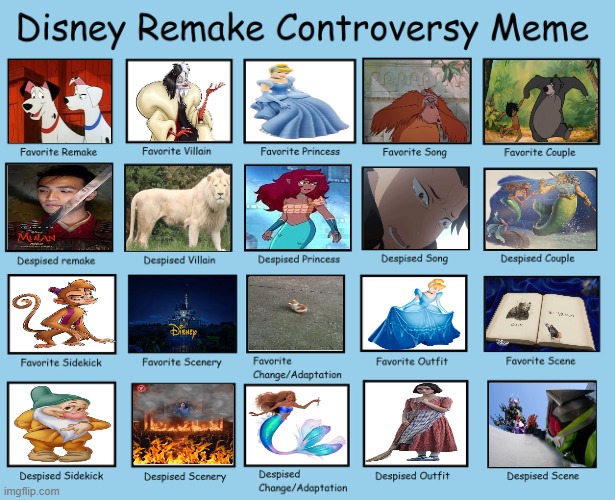 Disney Remake Controversy Meme

Favorite Remake

Favorite Villain

Favorite Princess

Favorite Song

Favorite Couple

MULAN

Despised remake

Despised Villain

Despised Princess

Despised Song

Despised Couple

Favorite Sidekick

Disney

Favorite Scenery

Favorite Change/Adaptation

Favorite Outfit

Favorite Scene

Despised Sidekick

Despised Scenery

Despised Change/Adaptation

Despised Outfit

Despised Scene

imgflip.com